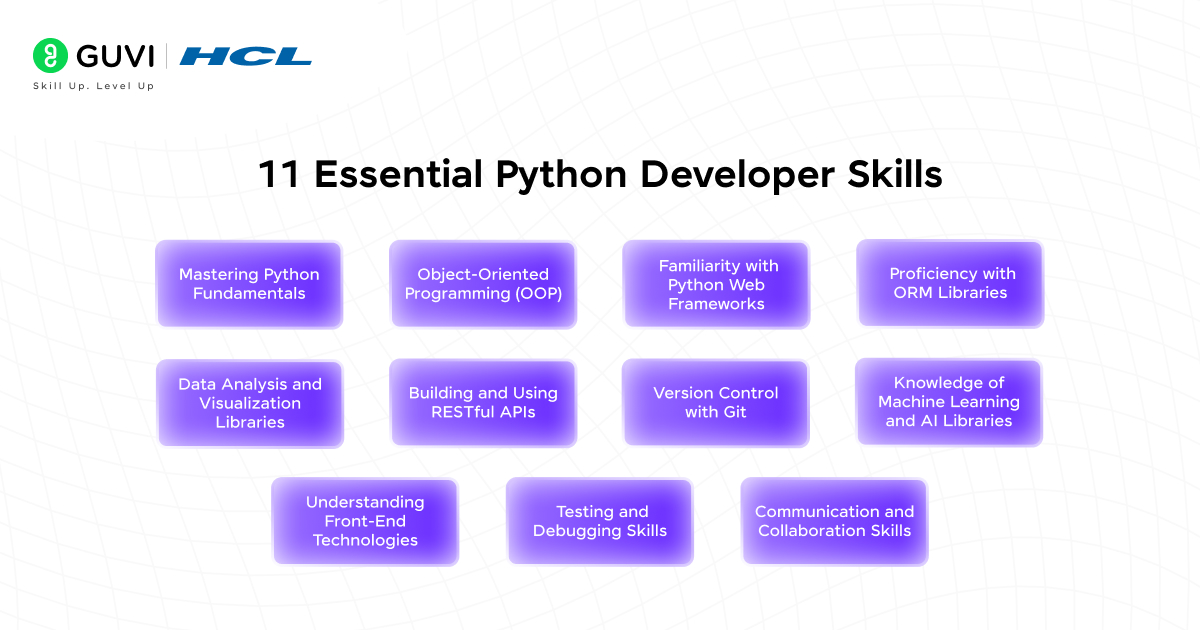 GUVI | HCL
Skill Up. Level Up

11 Essential Python Developer Skills

Mastering Python Fundamentals

Object-Oriented Programming (OOP)

Familiarity with Python Web Frameworks

Proficiency with ORM Libraries

Data Analysis and Visualization Libraries

Building and Using RESTful APIs

Version Control with Git

Knowledge of Machine Learning and AI Libraries

Understanding Front-End Technologies

Testing and Debugging Skills

Communication and Collaboration Skills